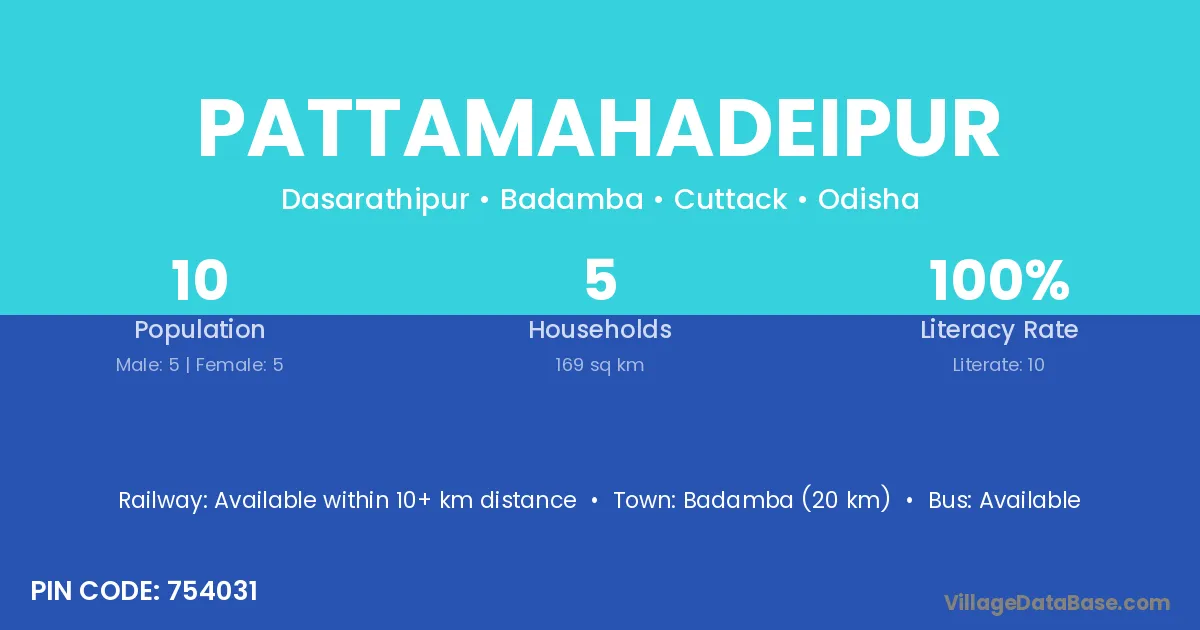 PATTAMAHADEIPUR

Dasarathipur • Badamba • Cuttack • Odisha

10
Population
Male: 5 | Female: 5

5
Households
169 sq km

100%
Literacy Rate
Literate: 10

Railway: Available within 10+ km distance • Town: Badamba (20 km) • Bus: Available

PIN CODE: 754031

VillageDataBase.com